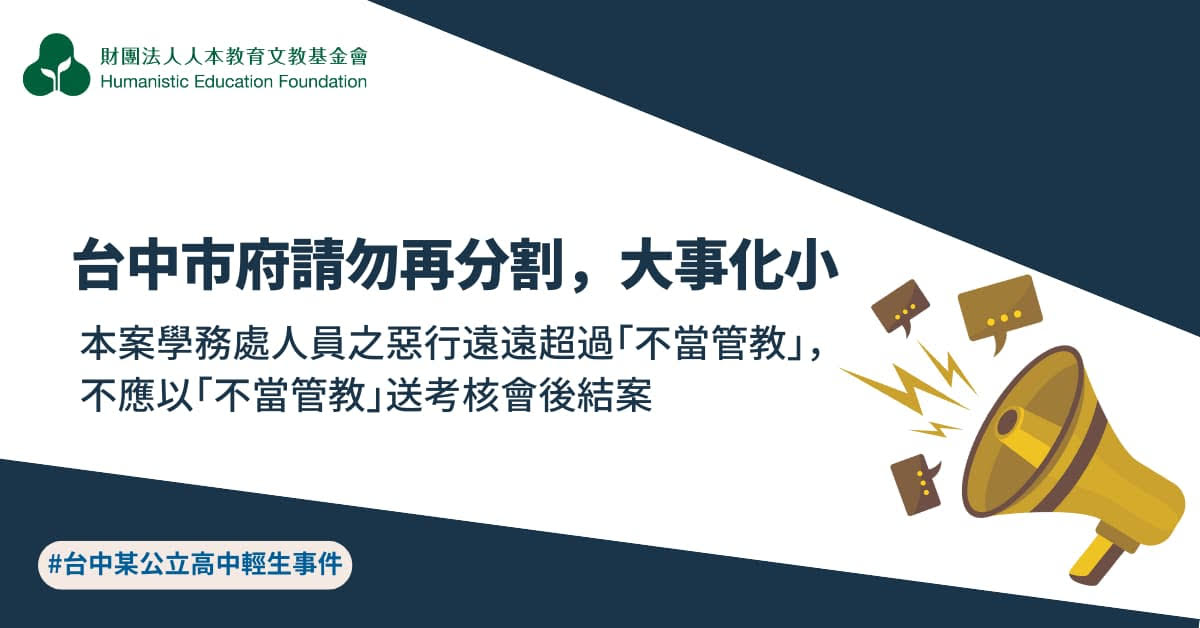 財團法人人本教育文教基金會
Humanistic Education Foundation

台中市府請勿再分割，大事化小

本案學務處人員之惡行遠遠超過「不當管教」，不應以「不當管教」送考核會後結案

#台中某公立高中輕生事件